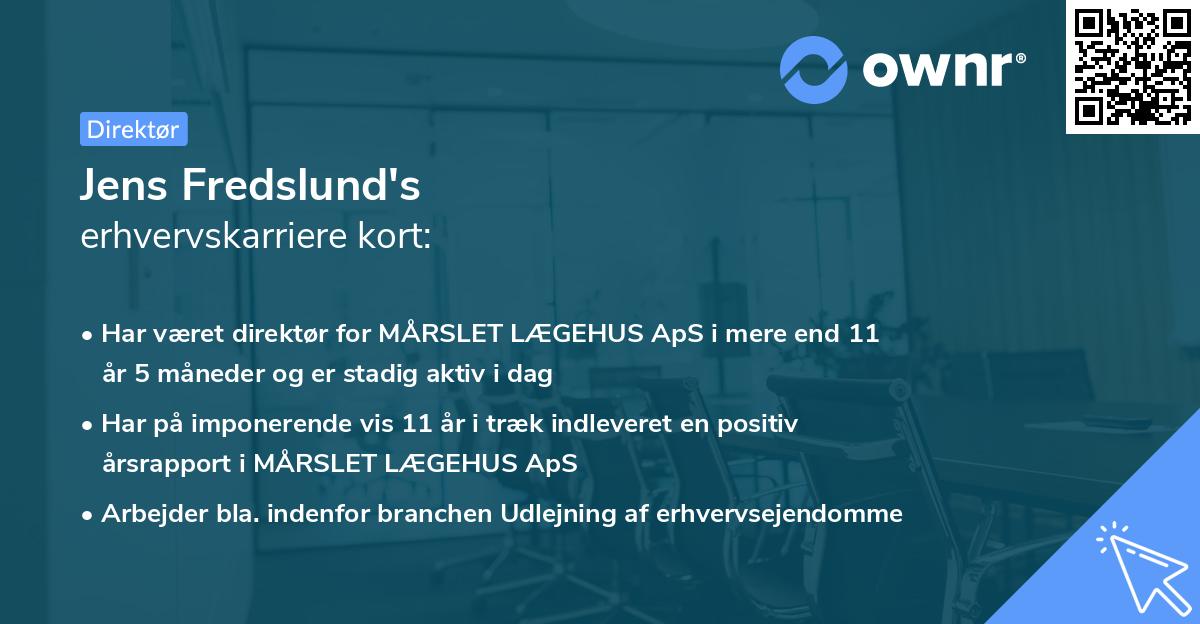 ownr®

Direktør

Jens Fredslund's
erhvervskarriere kort:

• Har været direktør for MÅRSLET LÆGEHUS ApS i mere end 11 år 5 måneder og er stadig aktiv i dag

• Har på imponerende vis 11 år i træk indleveret en positiv årsrapport i MÅRSLET LÆGEHUS ApS

• Arbejder bla. indenfor branchen Udlejning af erhvervsejendomme